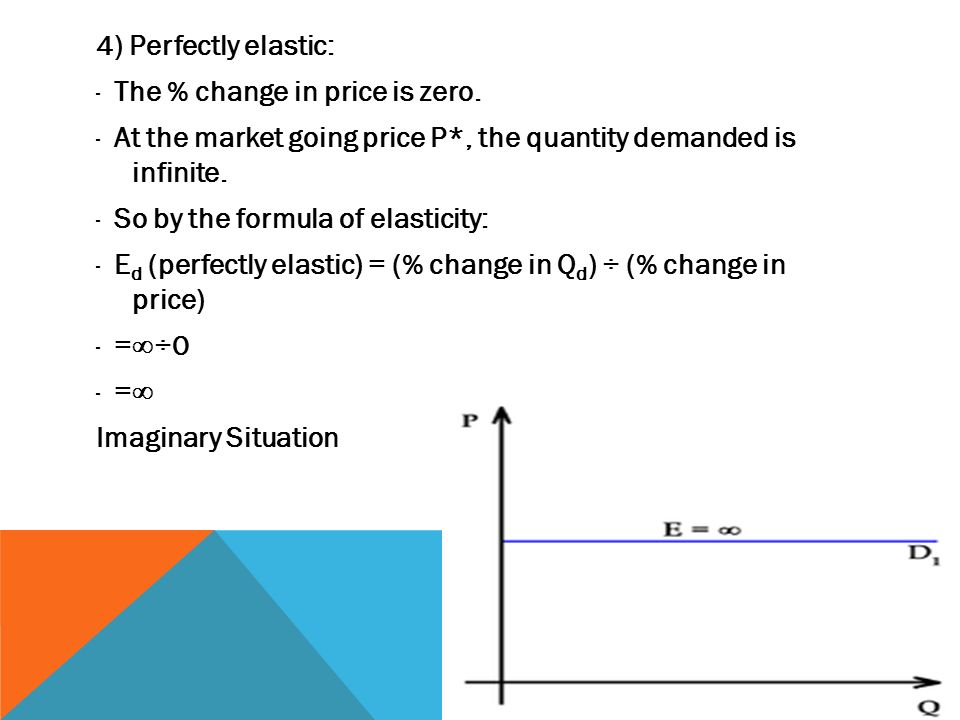 4) Perfectly elastic:

- The % change in price is zero.

- At the market going price P*, the quantity demanded is infinite.

- So by the formula of elasticity:

- $E_d$ (perfectly elastic) = (% change in $Q_d$) ÷ (% change in price)

- $=\infty \div 0$

- $=\infty$

Imaginary Situation

P

$E = \infty$

$D_1$

Q